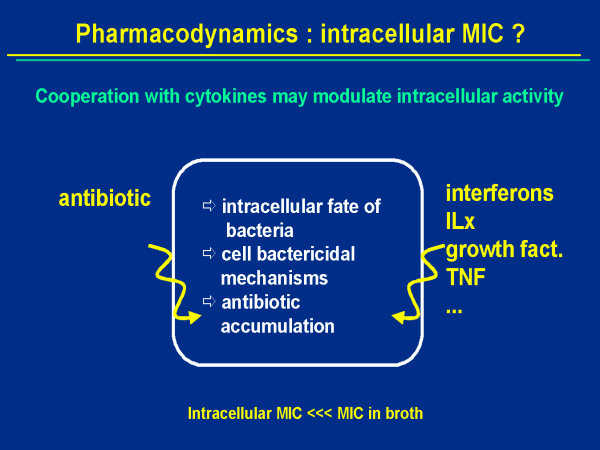 Pharmacodynamics : intracellular MIC ?

Cooperation with cytokines may modulate intracellular activity

antibiotic

⇨ intracellular fate of bacteria
⇨ cell bactericidal mechanisms
⇨ antibiotic accumulation

interferons
ILx
growth fact.
TNF
...

Intracellular MIC <<< MIC in broth